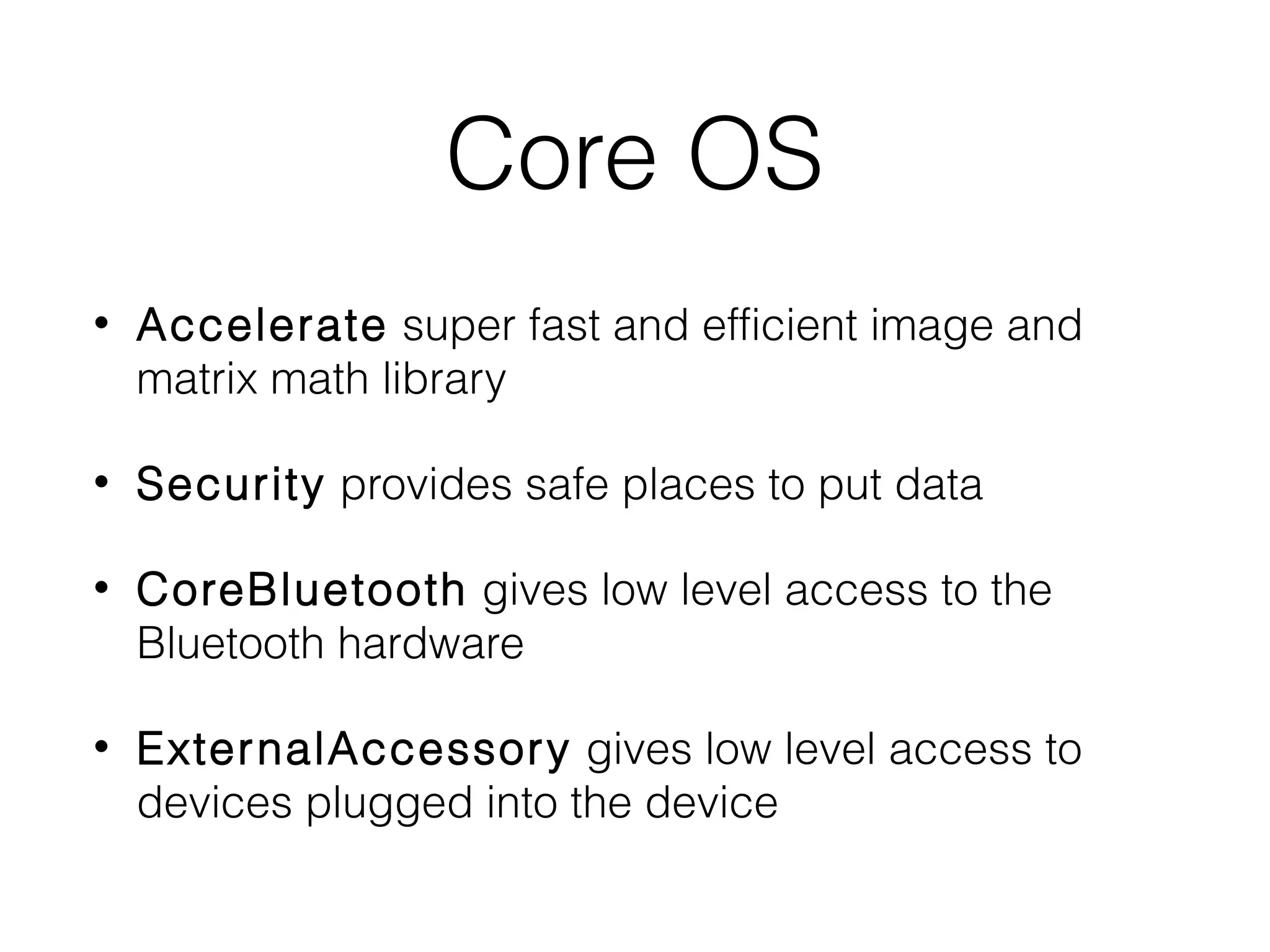 Core OS

• Accelerate super fast and efficient image and matrix math library

• Security provides safe places to put data

• CoreBluetooth gives low level access to the Bluetooth hardware

• ExternalAccessory gives low level access to devices plugged into the device